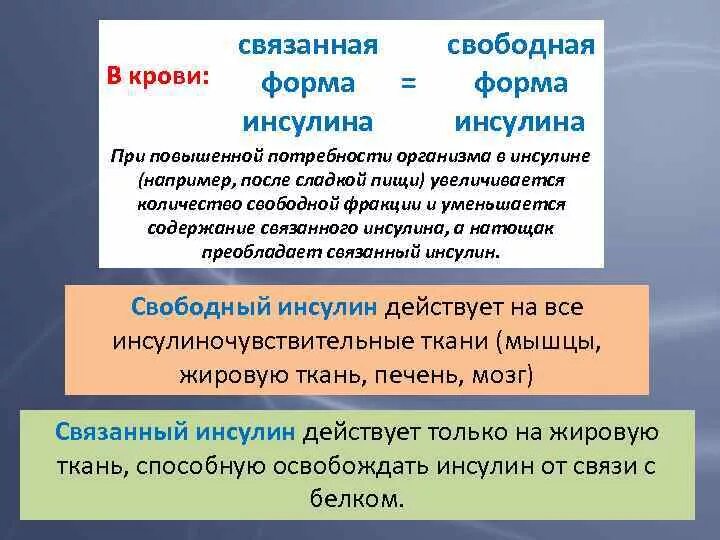 В крови: связанная форма инсулина = свободная форма инсулина

При повышенной потребности организма в инсулине (например, после сладкой пищи) увеличивается количество свободной фракции и уменьшается содержание связанного инсулина, а натощак преобладает связанный инсулин.

Свободный инсулин действует на все инсулиночувствительные ткани (мышцы, жировую ткань, печень, мозг)

Связанный инсулин действует только на жировую ткань, способную освобождать инсулин от связи с белком.